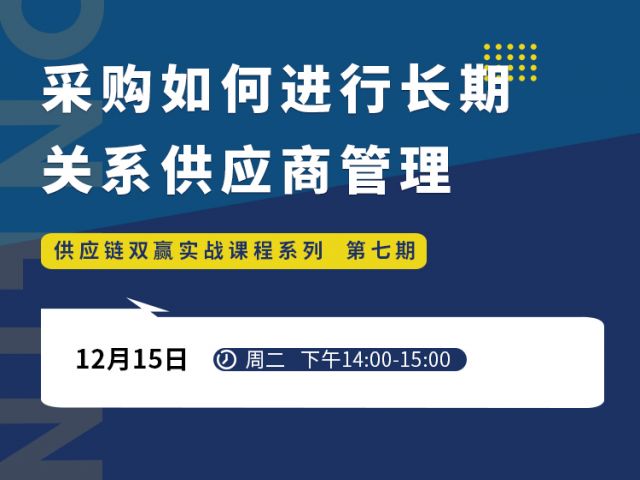 ONLINE

采购如何进行长期关系供应商管理

供应链双赢实战课程系列 第七期

12月15日 周二 下午14:00-15:00